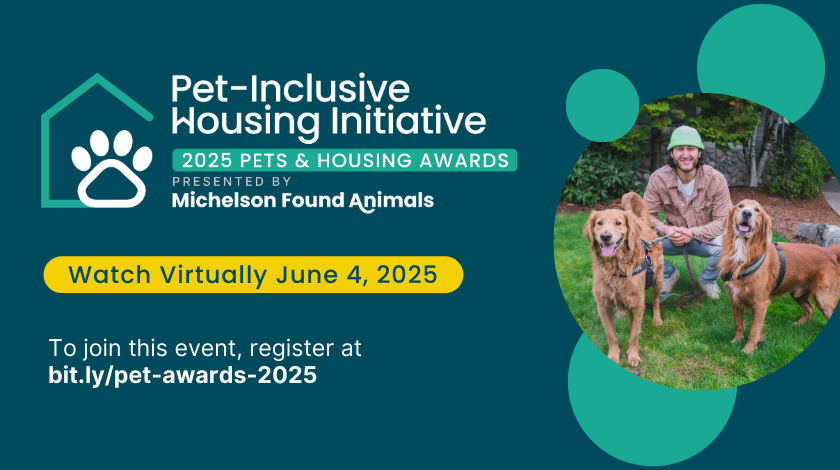 Pet-Inclusive Housing Initiative

2025 PETS & HOUSING AWARDS

PRESENTED BY

Michelson Found Animals

Watch Virtually June 4, 2025

To join this event, register at bit.ly/pet-awards-2025